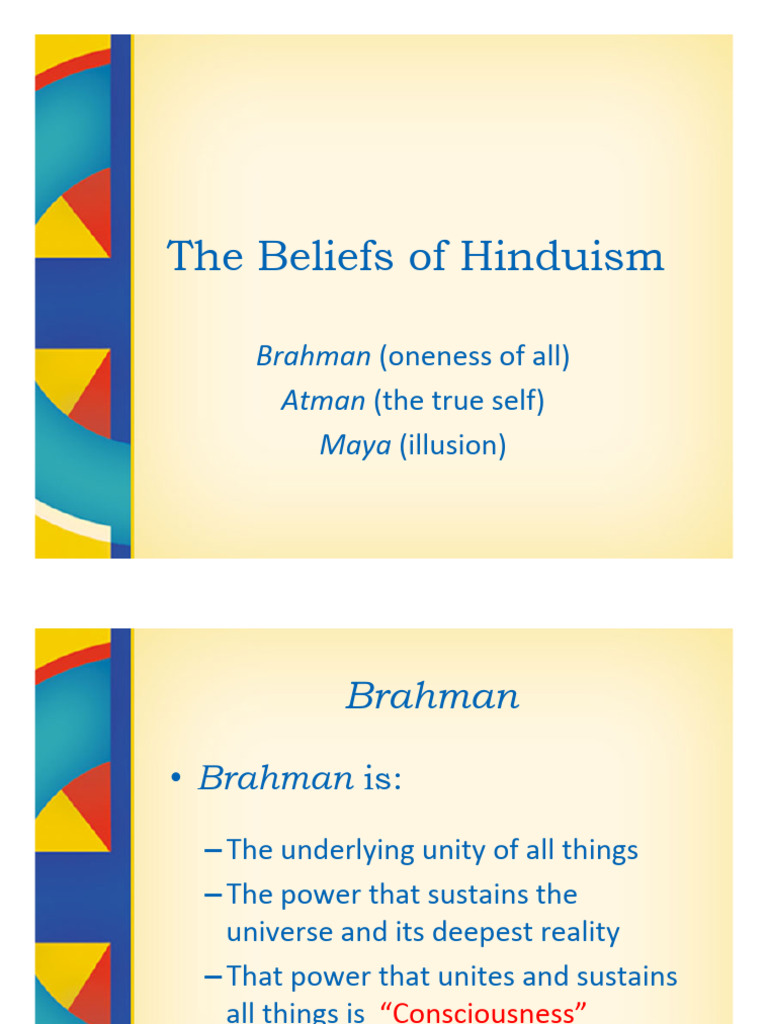 The Beliefs of Hinduism

Brahman (oneness of all)
Atman (the true self)
Maya (illusion)

Brahman

• Brahman is:

– The underlying unity of all things
– The power that sustains the universe and its deepest reality
– That power that unites and sustains all things is "Consciousness"